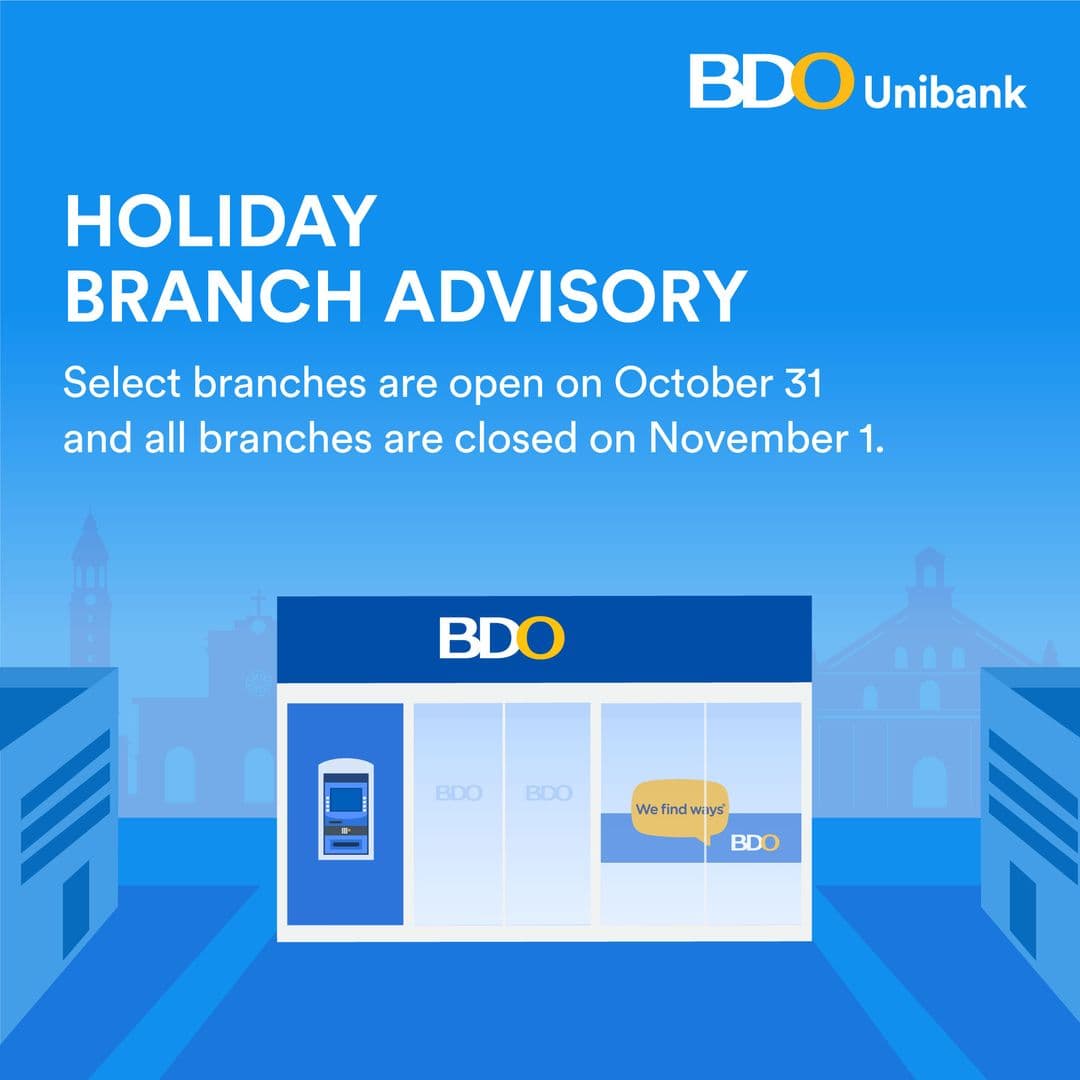 BDO Unibank

HOLIDAY BRANCH ADVISORY

Select branches are open on October 31 and all branches are closed on November 1.

BDO

BDO BDO

We find ways

BDO